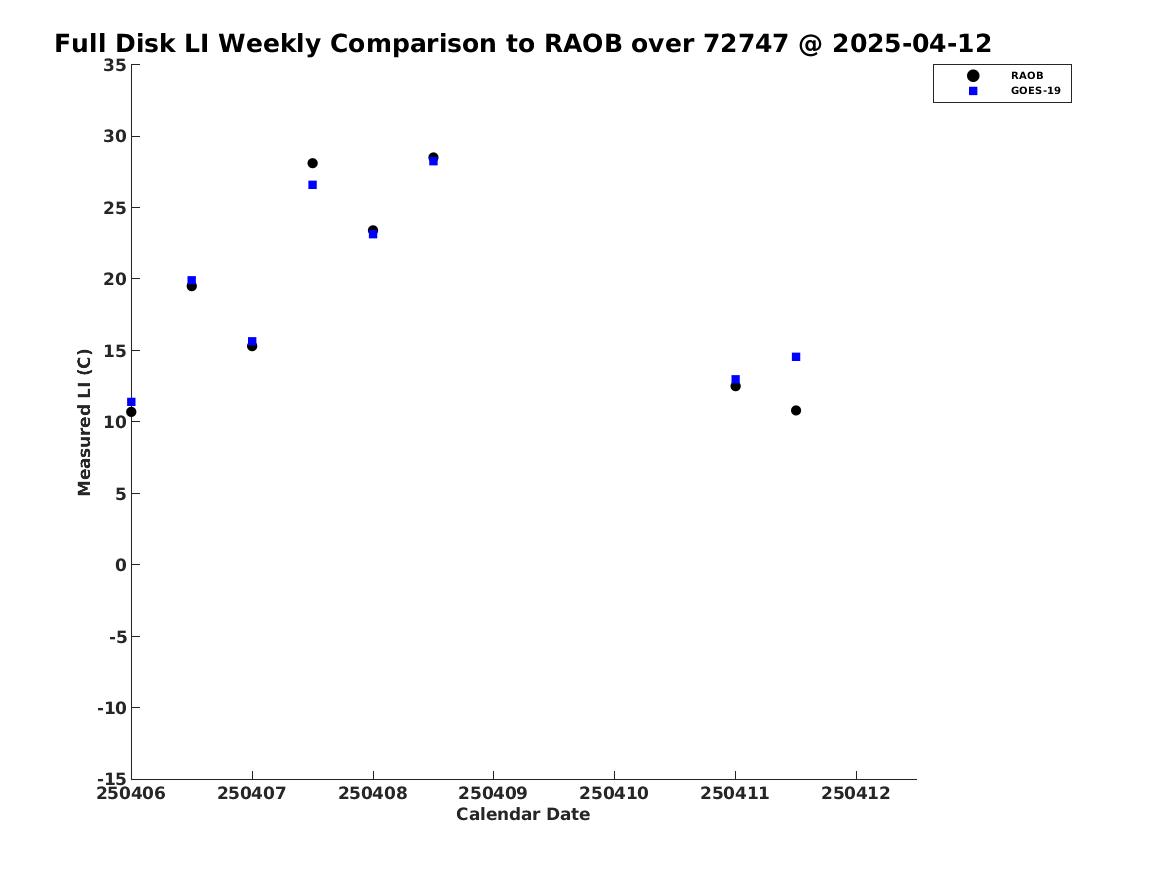 Full Disk LI Weekly Comparison to RAOB over 72747 @ 2025-04-12

RAOB
GOES-19

Measured LI (C)

35
30
25
20
15
10
5
0
-5
-10
-15

250406 250407 250408 250409 250410 250411 250412

Calendar Date